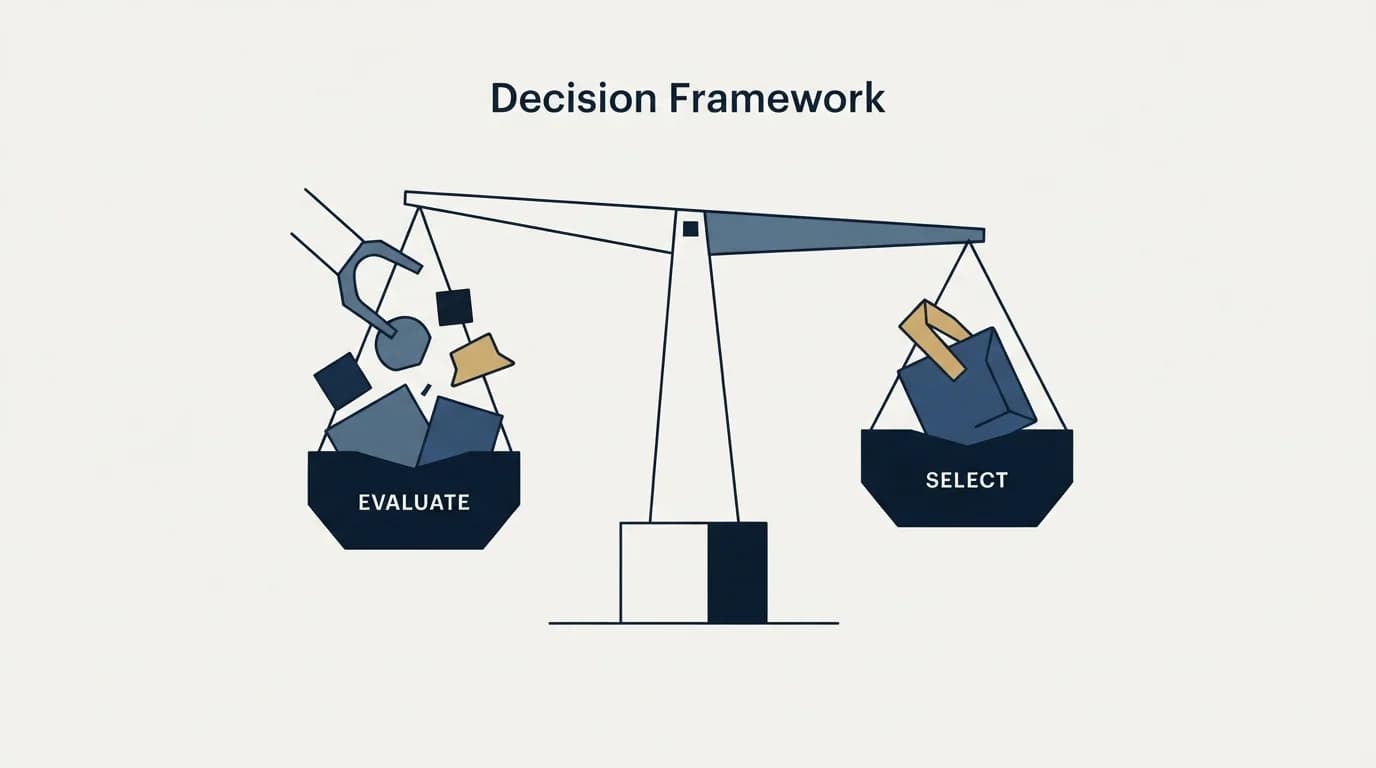 Decision Framework

EVALUATE

SELECT